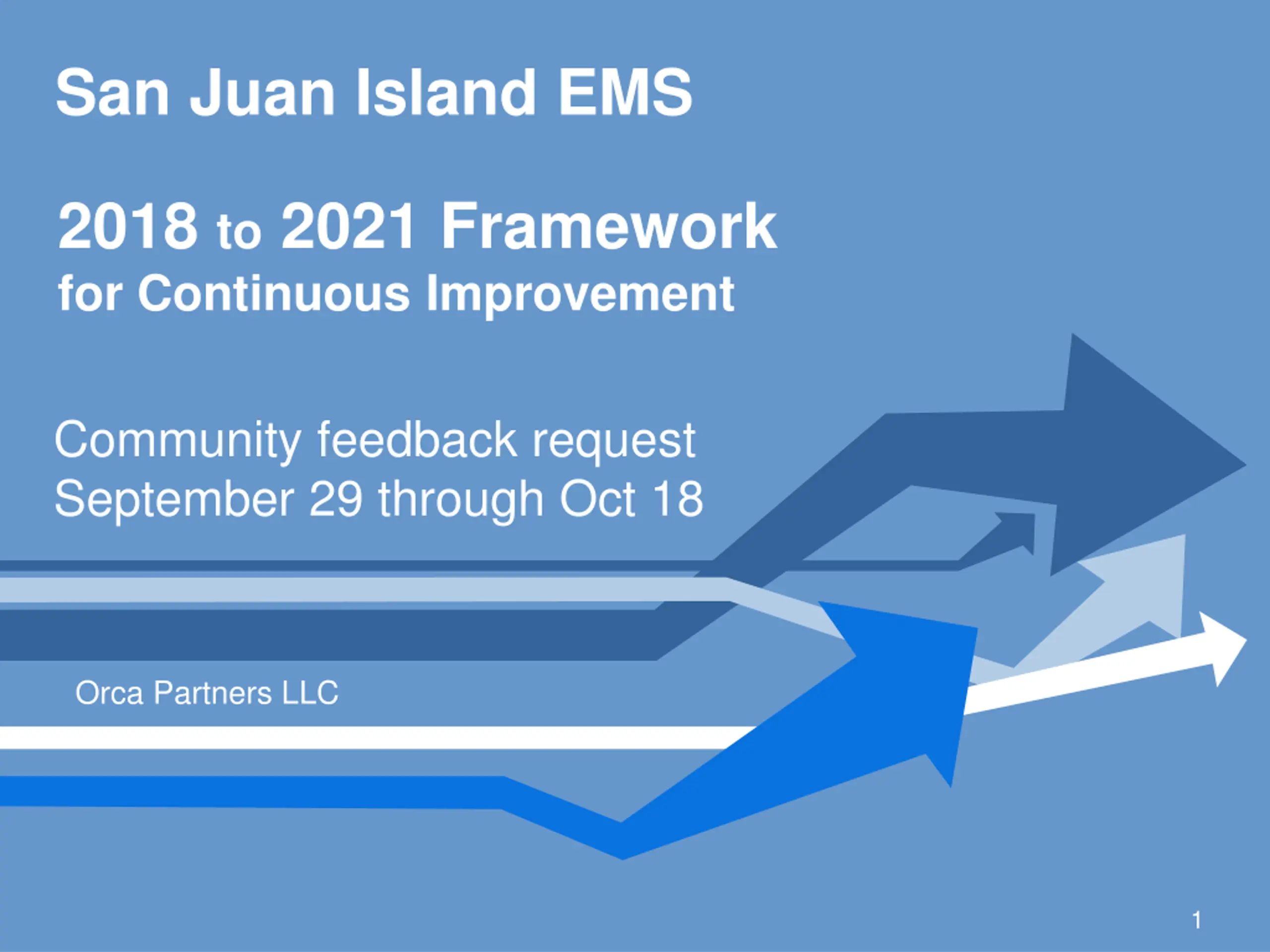 San Juan Island EMS

2018 to 2021 Framework
for Continuous Improvement

Community feedback request
September 29 through Oct 18

Orca Partners LLC

1